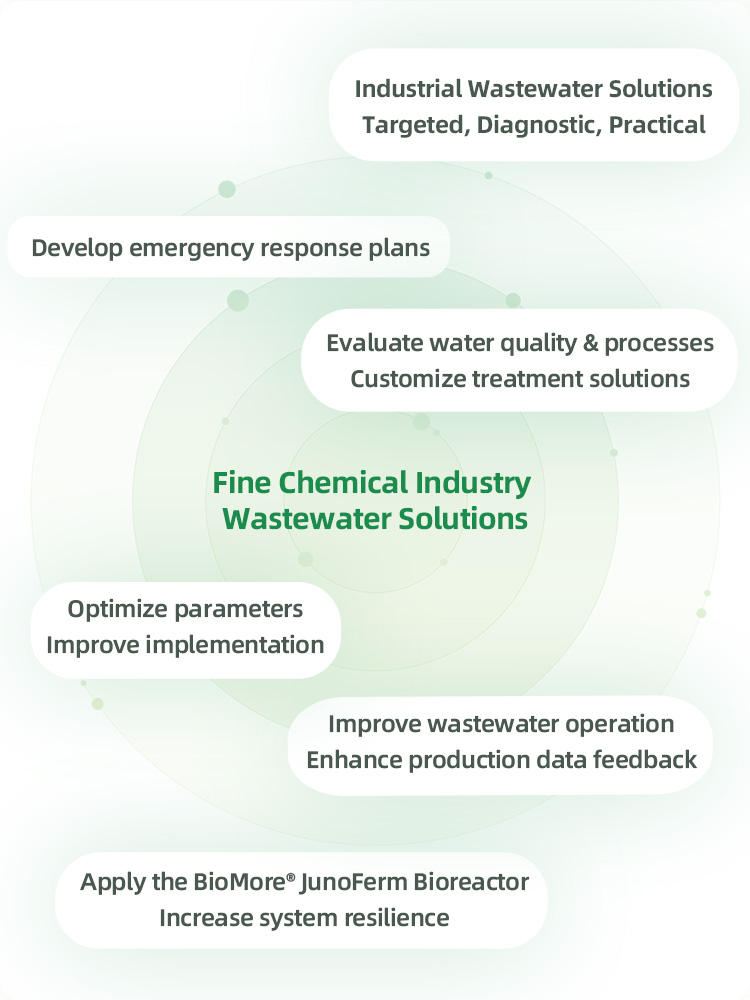 Industrial Wastewater Solutions
Targeted, Diagnostic, Practical

Develop emergency response plans

Evaluate water quality & processes
Customize treatment solutions

Fine Chemical Industry
Wastewater Solutions

Optimize parameters
Improve implementation

Improve wastewater operation
Enhance production data feedback

Apply the BioMore® JunoFerm Bioreactor
Increase system resilience